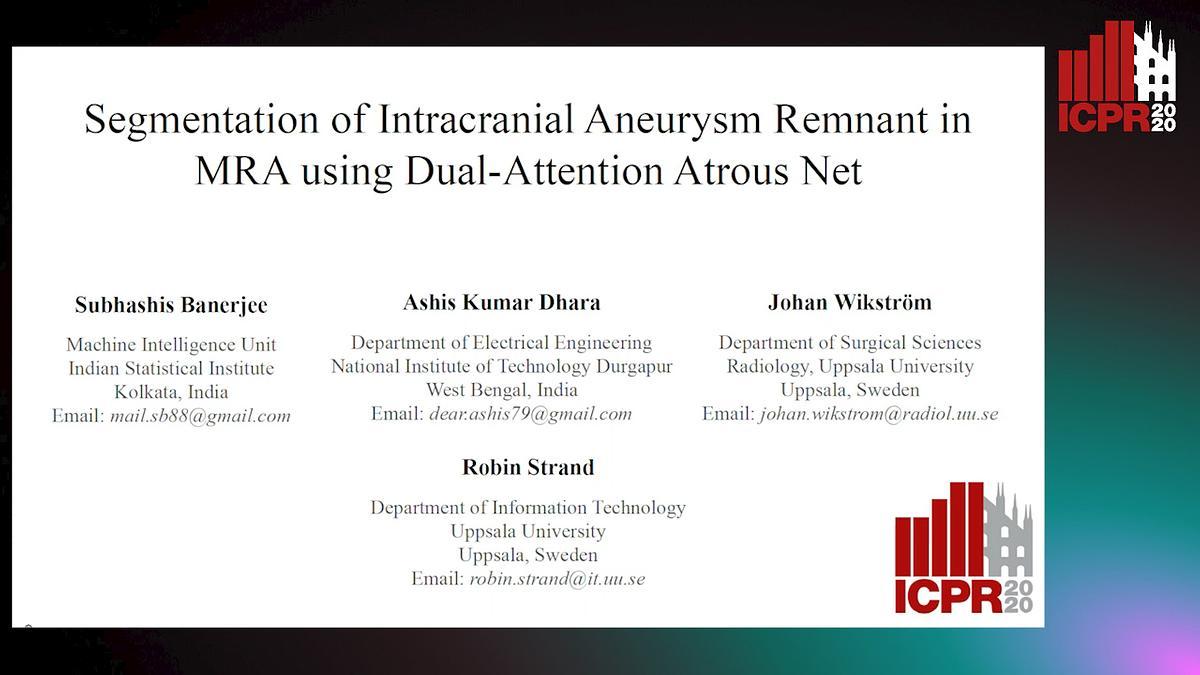 ICPR 2020

Segmentation of Intracranial Aneurysm Remnant in MRA using Dual-Attention Atrous Net

Subhashis Banerjee
Machine Intelligence Unit
Indian Statistical Institute
Kolkata, India
Email: mail.sb88@gmail.com

Ashis Kumar Dhara
Department of Electrical Engineering
National Institute of Technology Durgapur
West Bengal, India
Email: dear.ashis79@gmail.com

Johan Wikström
Department of Surgical Sciences
Radiology, Uppsala University
Uppsala, Sweden
Email: johan.wikstrom@radiol.uu.se

Robin Strand
Department of Information Technology
Uppsala University
Uppsala, Sweden
Email: robin.strand@it.uu.se

ICPR 2020